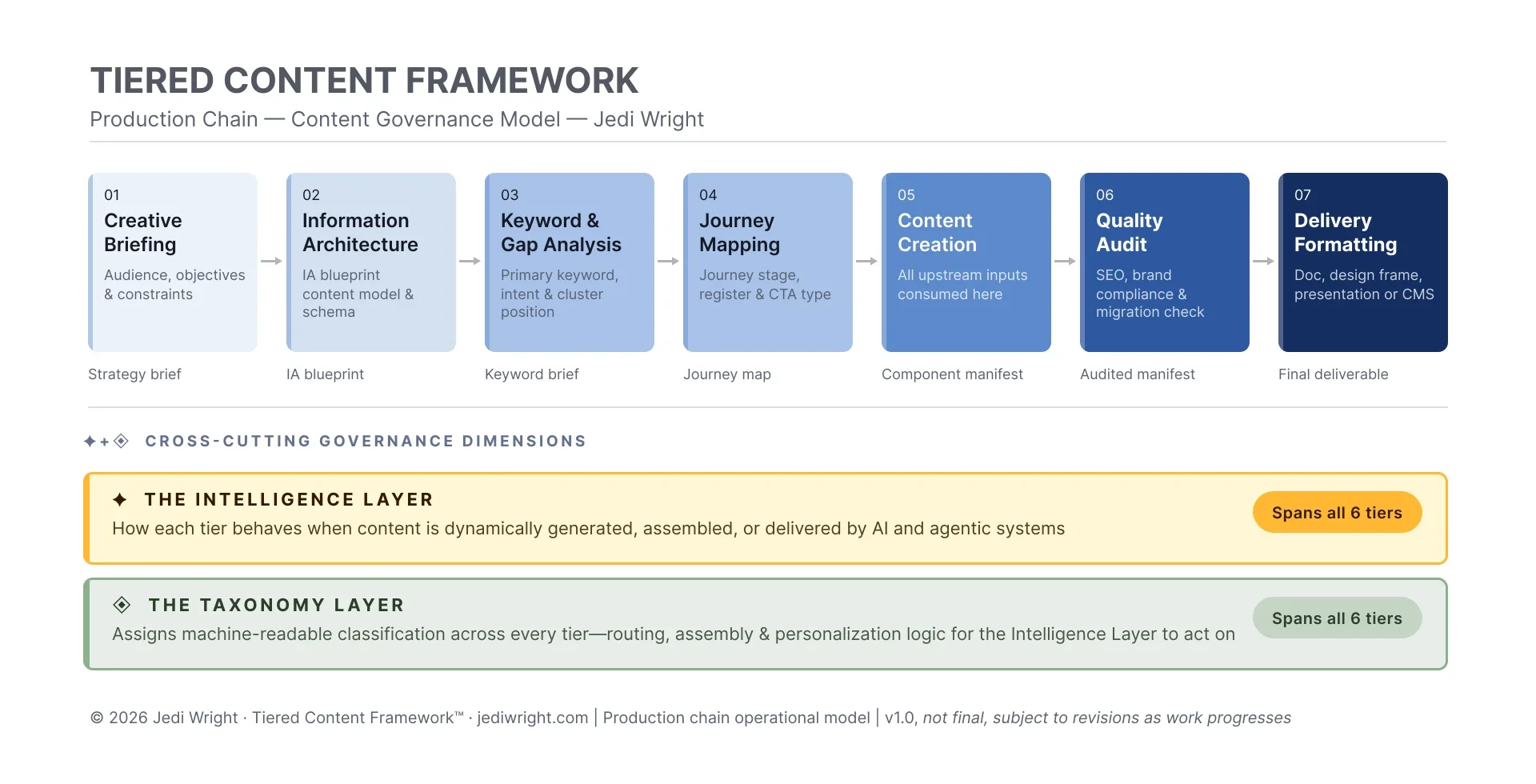 TIERED CONTENT FRAMEWORK

Production Chain — Content Governance Model — Jedi Wright

01
Creative Briefing
Audience, objectives & constraints

Strategy brief

02
Information Architecture
IA blueprint content model & schema

IA blueprint

03
Keyword & Gap Analysis
Primary keyword, intent & cluster position

Keyword brief

04
Journey Mapping
Journey stage, register & CTA type

Journey map

05
Content Creation
All upstream inputs consumed here

Component manifest

06
Quality Audit
SEO, brand compliance & migration check

Audited manifest

07
Delivery Formatting
Doc, design frame, presentation or CMS

Final deliverable

CROSS-CUTTING GOVERNANCE DIMENSIONS

THE INTELLIGENCE LAYER
How each tier behaves when content is dynamically generated, assembled, or delivered by AI and agentic systems
Spans all 6 tiers

THE TAXONOMY LAYER
Assigns machine-readable classification across every tier—routing, assembly & personalization logic for the Intelligence Layer to act on
Spans all 6 tiers

© 2026 Jedi Wright · Tiered Content Framework™ · jediwright.com | Production chain operational model | v1.0, not final, subject to revisions as work progresses